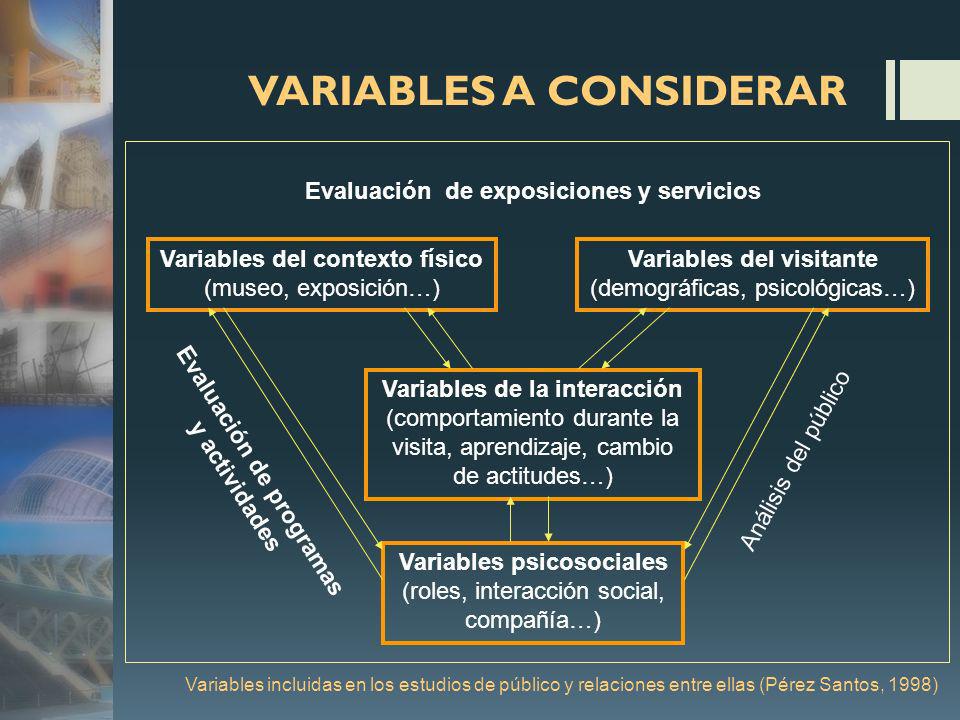 VARIABLES A CONSIDERAR

Evaluación de exposiciones y servicios

Variables del contexto físico (museo, exposición…)

Variables del visitante (demográficas, psicológicas…)

Evaluación de programas y actividades

Variables de la interacción (comportamiento durante la visita, aprendizaje, cambio de actitudes…)

Análisis del público

Variables psicosociales (roles, interacción social, compañía…)

Variables incluidas en los estudios de público y relaciones entre ellas (Pérez Santos, 1998)